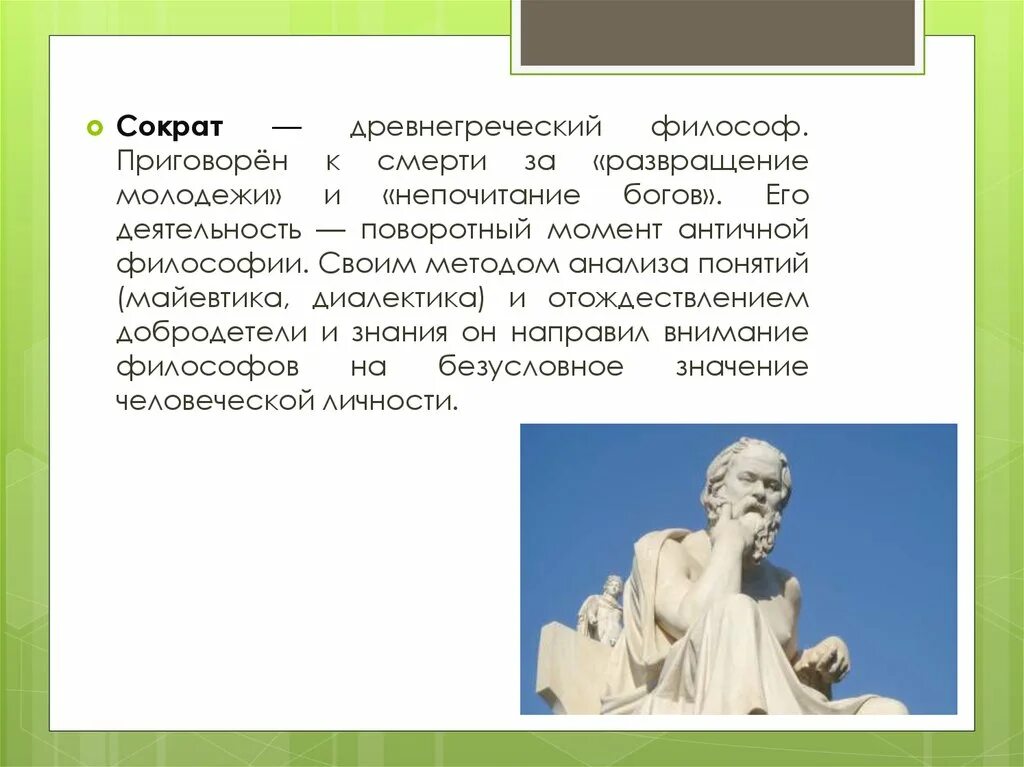 Сократ — древнегреческий философ. Приговорён к смерти за «развращение молодежи» и «непочитание богов». Его деятельность — поворотный момент античной философии. Своим методом анализа понятий (майевтика, диалектика) и отождествлением добродетели и знания он направил внимание философов на безусловное значение человеческой личности.